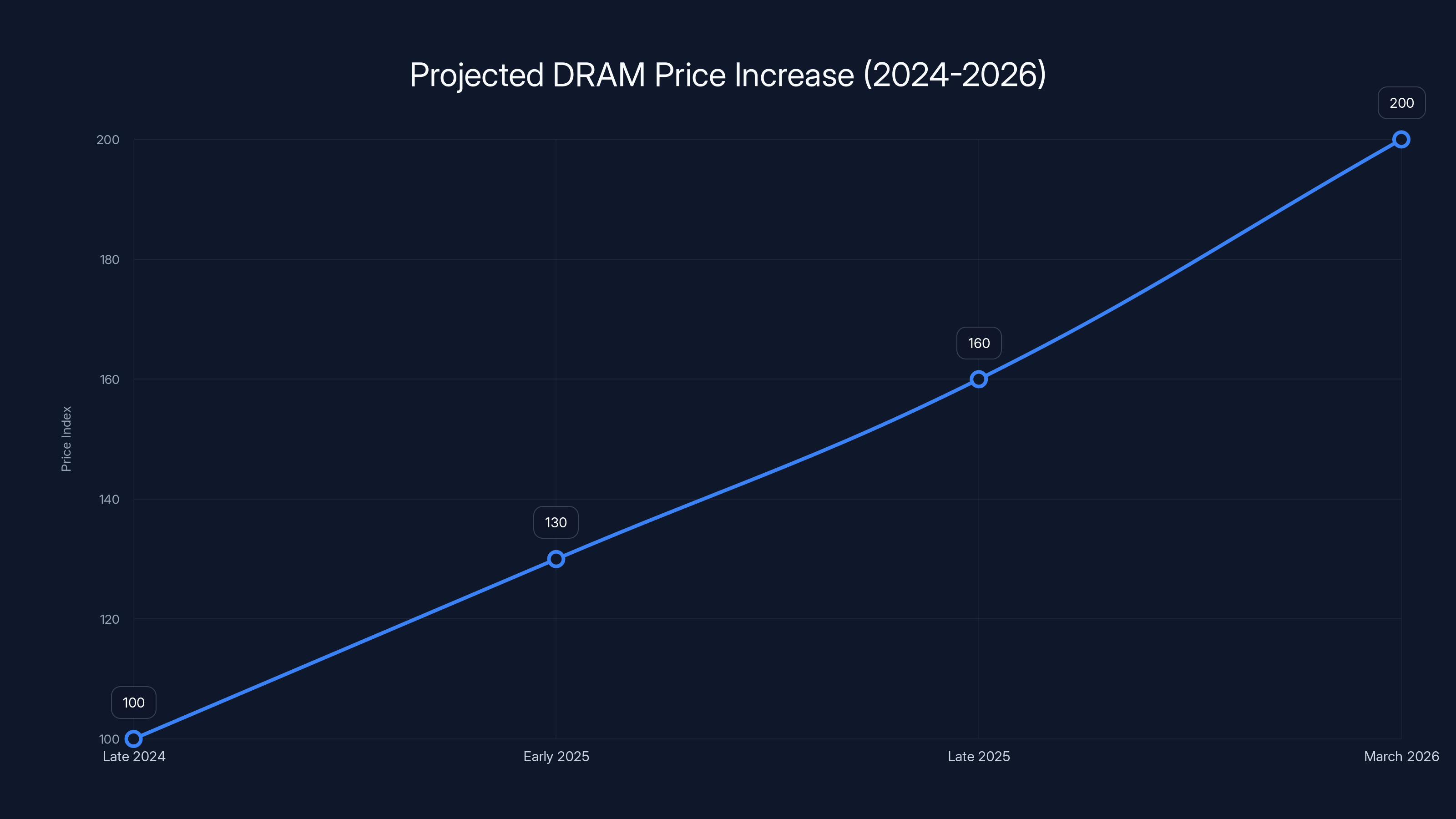 Projected DRAM Price Increase (2024-2026)

Price Index

200
180
160
140
120
100

100
130
160
200

Late 2024
Early 2025
Late 2025
March 2026